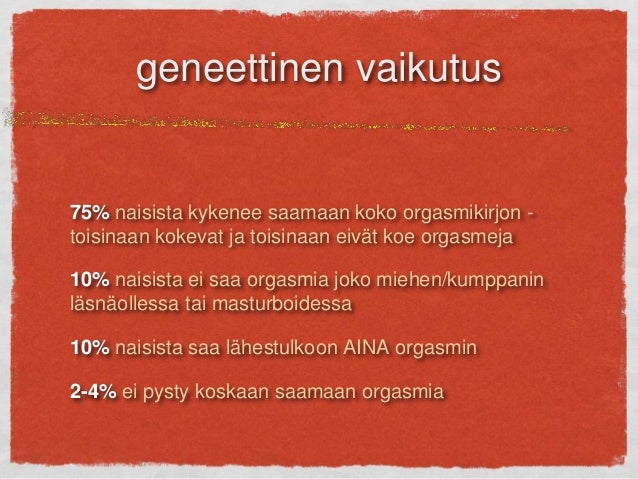 geneettinen vaikutus

75% naisista kykenee saamaan koko orgasmikirjon - toisinaan kokevat ja toisinaan eivät koe orgasmeja

10% naisista ei saa orgasmia joko miehen/kumppanin läsnäollessa tai masturboidessa

10% naisista saa lähestulkoon AINA orgasmin

2-4% ei pysty koskaan saamaan orgasmia